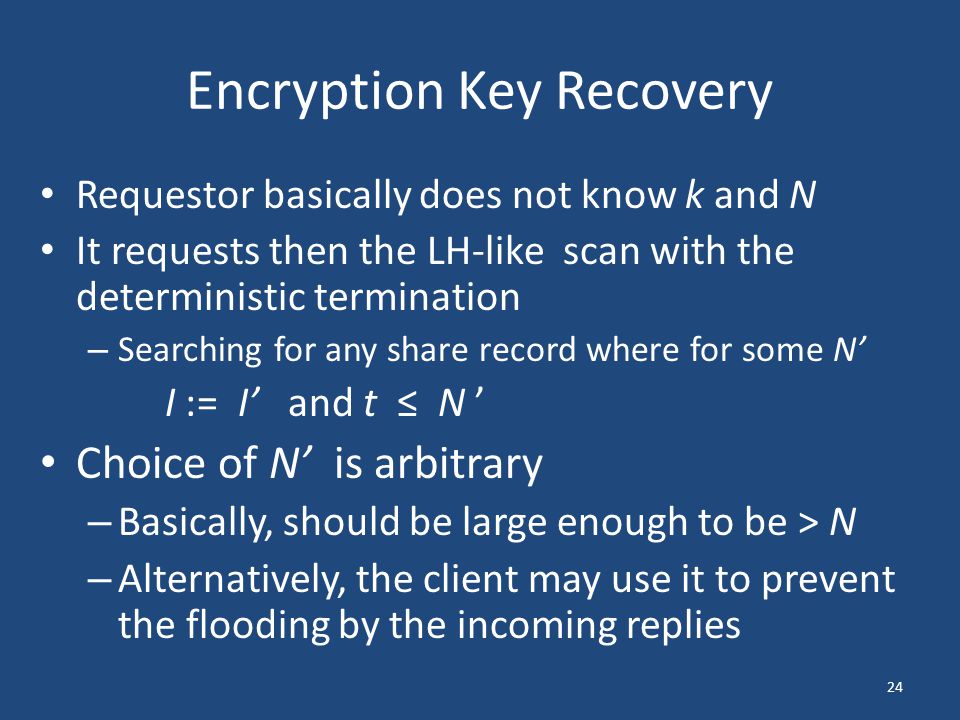 Encryption Key Recovery

• Requestor basically does not know $k$ and $N$
• It requests then the LH-like scan with the deterministic termination
– Searching for any share record where for some $N'$
$I := I'$ and $t \leq N'$
• Choice of $N'$ is arbitrary
– Basically, should be large enough to be > $N$
– Alternatively, the client may use it to prevent the flooding by the incoming replies

24